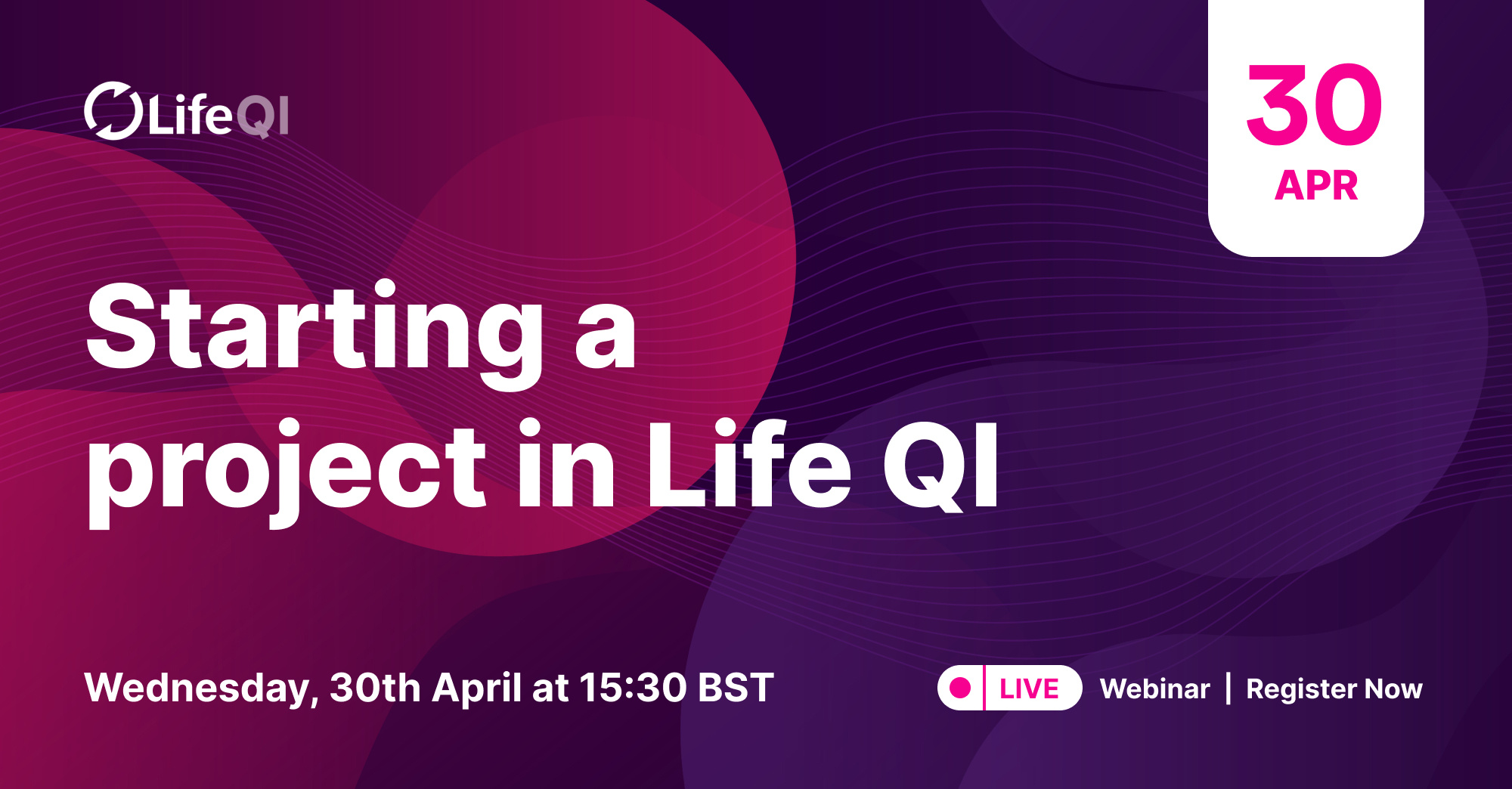 LifeQI

30
APR

Starting a project in Life QI

Wednesday, 30th April at 15:30 BST

LIVE Webinar | Register Now